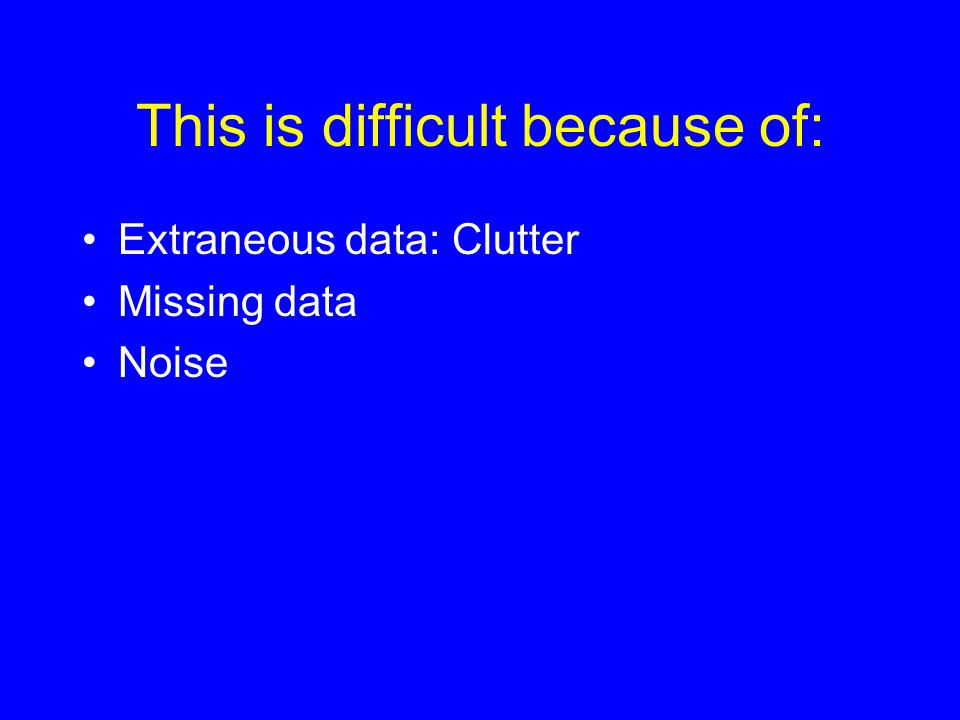 This is difficult because of:

• Extraneous data: Clutter
• Missing data
• Noise